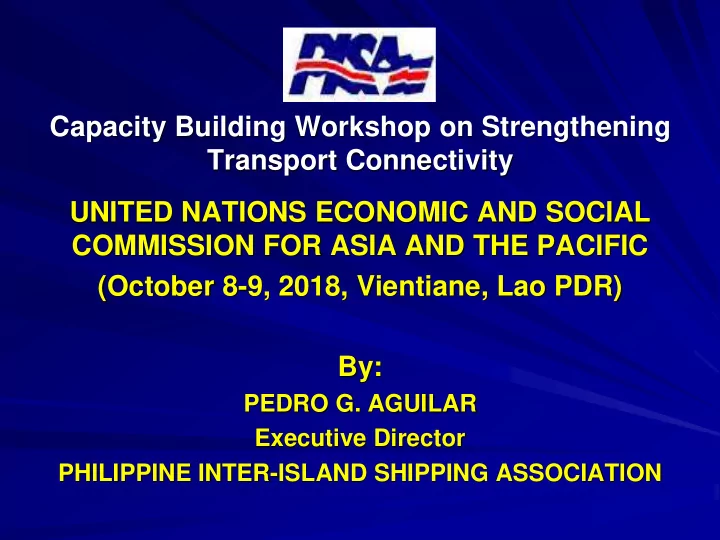 PISA

Capacity Building Workshop on Strengthening Transport Connectivity

UNITED NATIONS ECONOMIC AND SOCIAL COMMISSION FOR ASIA AND THE PACIFIC

(October 8-9, 2018, Vientiane, Lao PDR)

By:

PEDRO G. AGUILAR

Executive Director

PHILIPPINE INTER-ISLAND SHIPPING ASSOCIATION